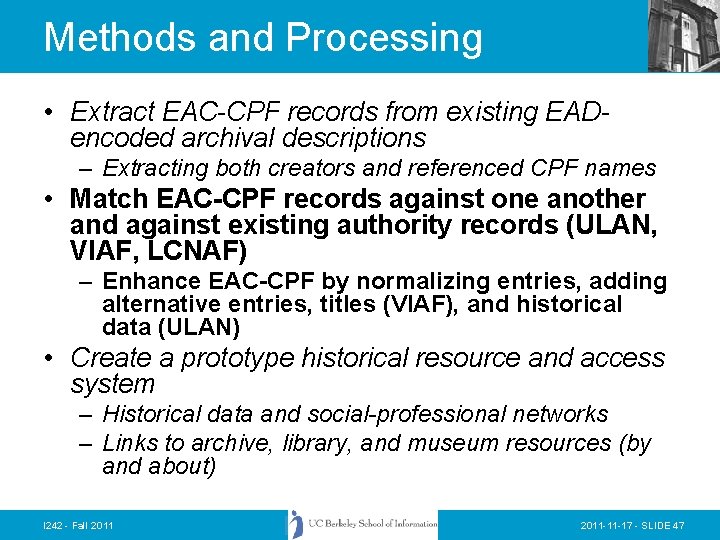 Methods and Processing

• Extract EAC-CPF records from existing EAD-encoded archival descriptions
– Extracting both creators and referenced CPF names
• Match EAC-CPF records against one another and against existing authority records (ULAN, VIAF, LCNAF)
– Enhance EAC-CPF by normalizing entries, adding alternative entries, titles (VIAF), and historical data (ULAN)
• Create a prototype historical resource and access system
– Historical data and social-professional networks
– Links to archive, library, and museum resources (by and about)

I242 - Fall 2011

UC Berkeley School of Information

2011-11-17 - SLIDE 47